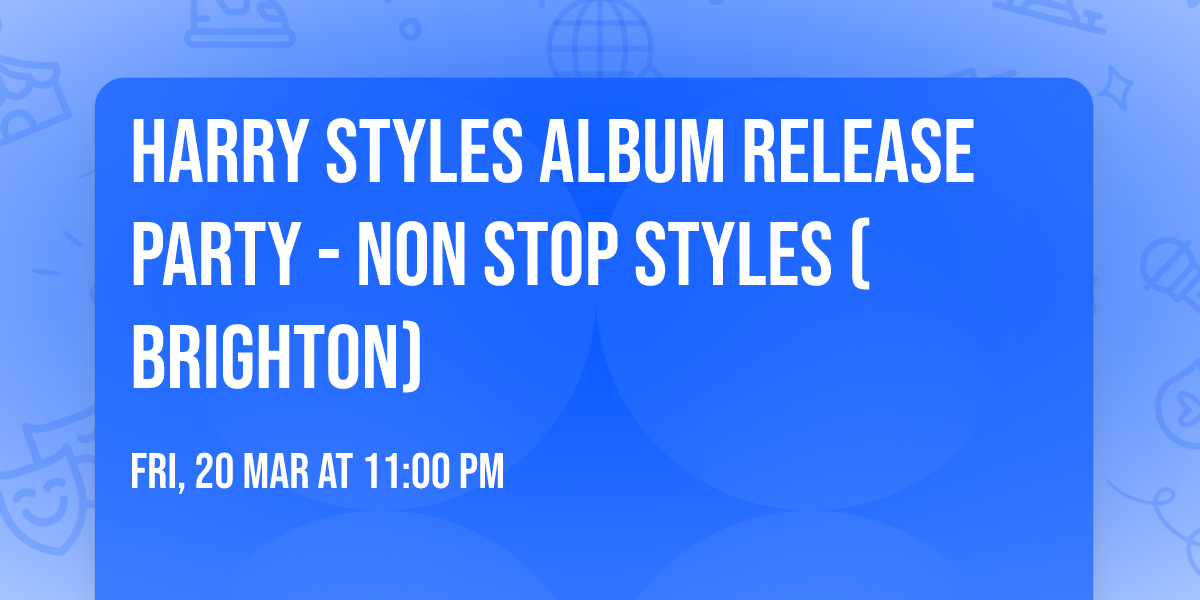 HARRY STYLES ALBUM RELEASE PARTY - NON STOP STYLES ( BRIGHTON)

FRI, 20 MAR AT 11:00 PM